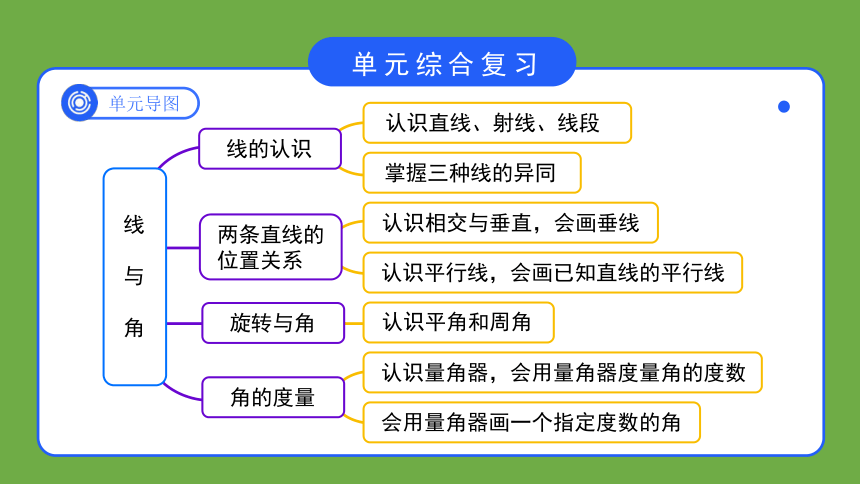 单元综合复习

单元导图

线与角

线的认识
认识直线、射线、线段
掌握三种线的异同

两条直线的位置关系
认识相交与垂直，会画垂线
认识平行线，会画已知直线的平行线

旋转与角
认识平角和周角

角的度量
认识量角器，会用量角器度量角的度数
会用量角器画一个指定度数的角